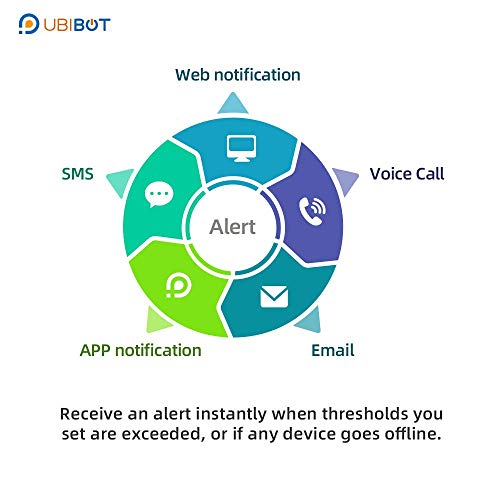 UBIBOT

Web notification

SMS

Voice Call

Alert

APP notification

Email

Receive an alert instantly when thresholds you set are exceeded, or if any device goes offline.